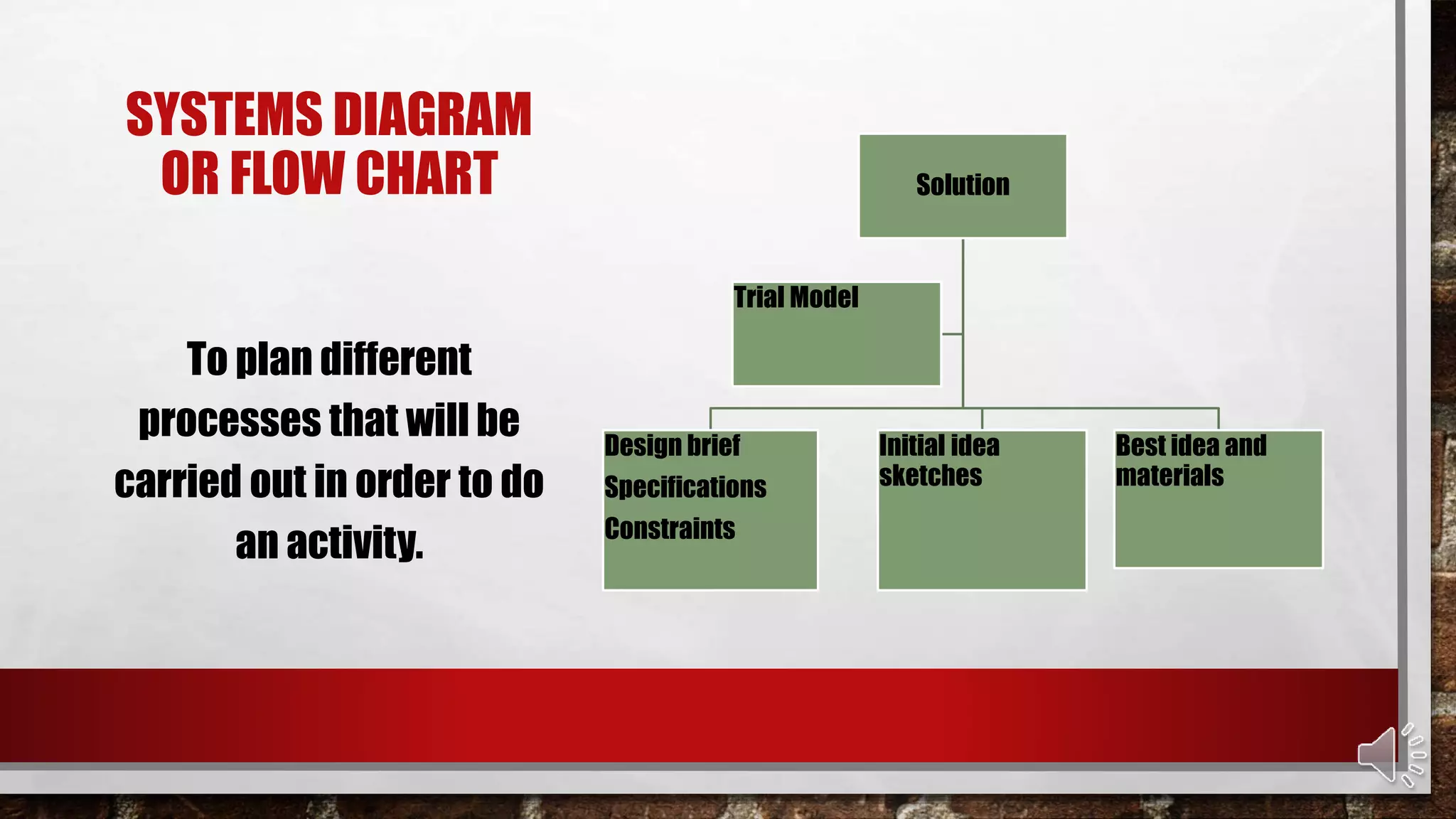 SYSTEMS DIAGRAM OR FLOW CHART

To plan different processes that will be carried out in order to do an activity.

Solution

Trial Model

Design brief
Specifications
Constraints

Initial idea sketches

Best idea and materials